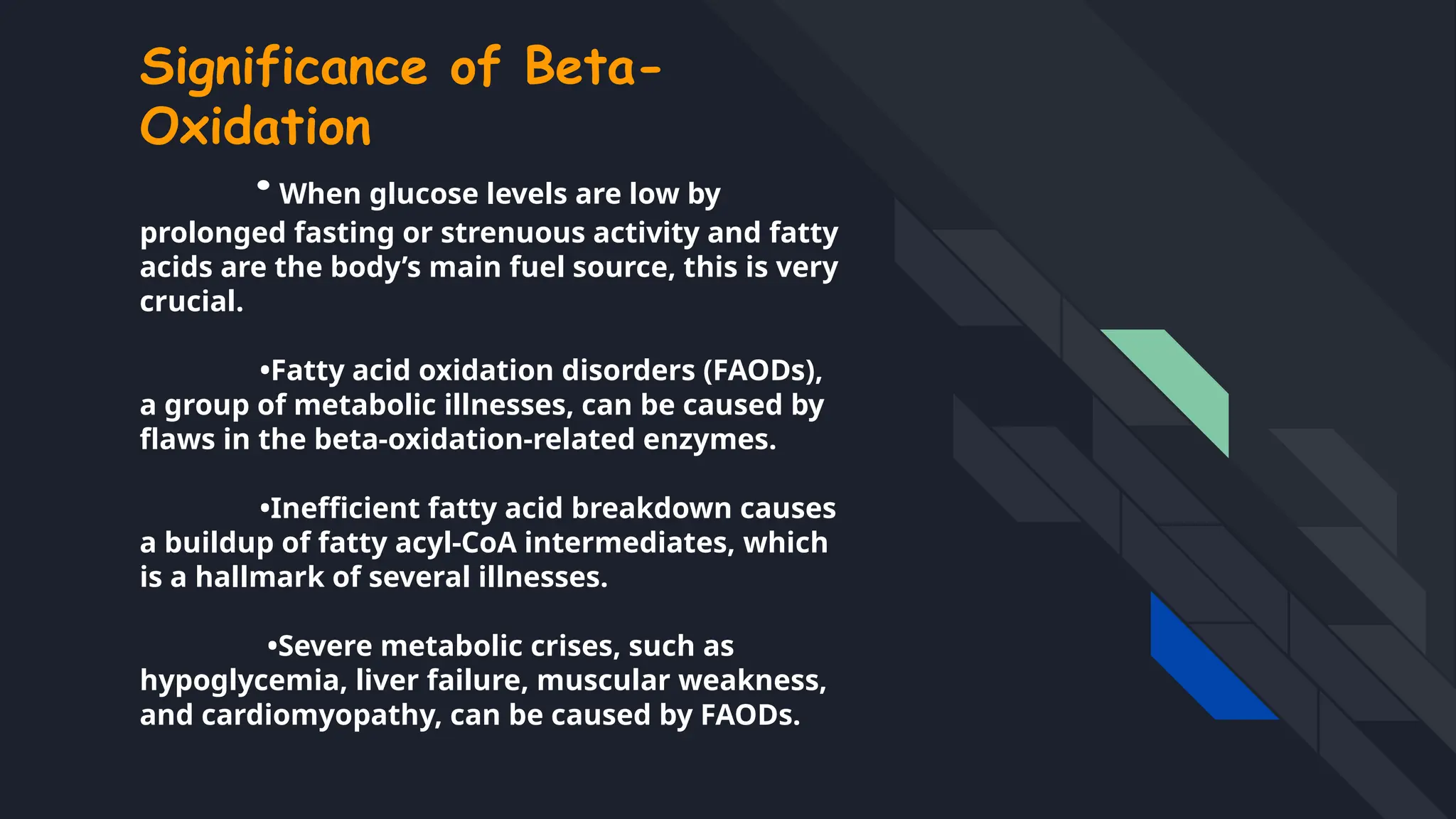 Significance of Beta-Oxidation

• When glucose levels are low by prolonged fasting or strenuous activity and fatty acids are the body’s main fuel source, this is very crucial.

•Fatty acid oxidation disorders (FAODs), a group of metabolic illnesses, can be caused by flaws in the beta-oxidation-related enzymes.

•Inefficient fatty acid breakdown causes a buildup of fatty acyl-CoA intermediates, which is a hallmark of several illnesses.

•Severe metabolic crises, such as hypoglycemia, liver failure, muscular weakness, and cardiomyopathy, can be caused by FAODs.